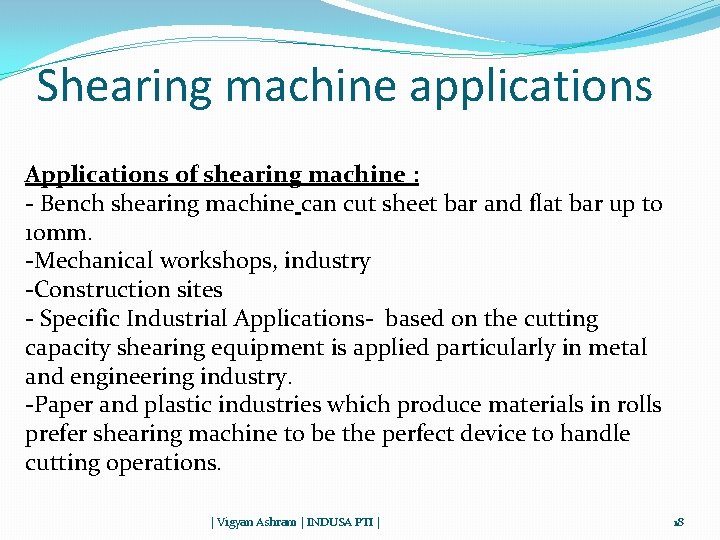 Shearing machine applications

Applications of shearing machine :
- Bench shearing machine can cut sheet bar and flat bar up to 10mm.
-Mechanical workshops, industry
-Construction sites
- Specific Industrial Applications- based on the cutting capacity shearing equipment is applied particularly in metal and engineering industry.
-Paper and plastic industries which produce materials in rolls prefer shearing machine to be the perfect device to handle cutting operations.

| Vigyan Ashram | INDUSA PTI |

18